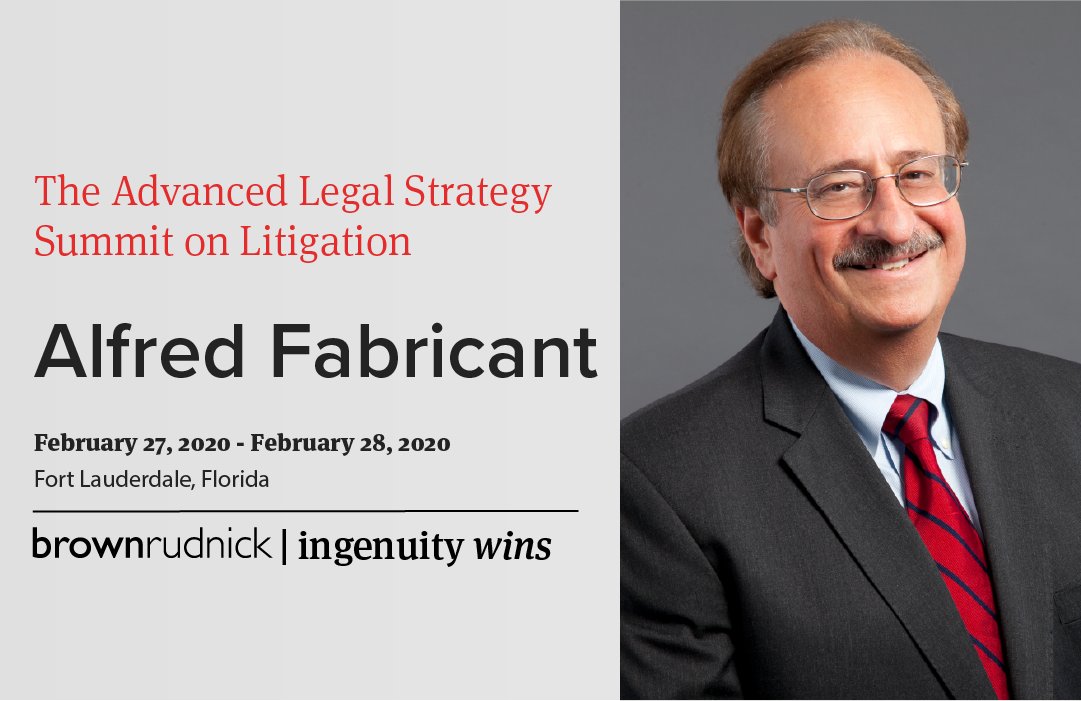 The Advanced Legal Strategy Summit on Litigation

Alfred Fabricant

February 27, 2020 - February 28, 2020
Fort Lauderdale, Florida

brownrudnick | ingenuity wins